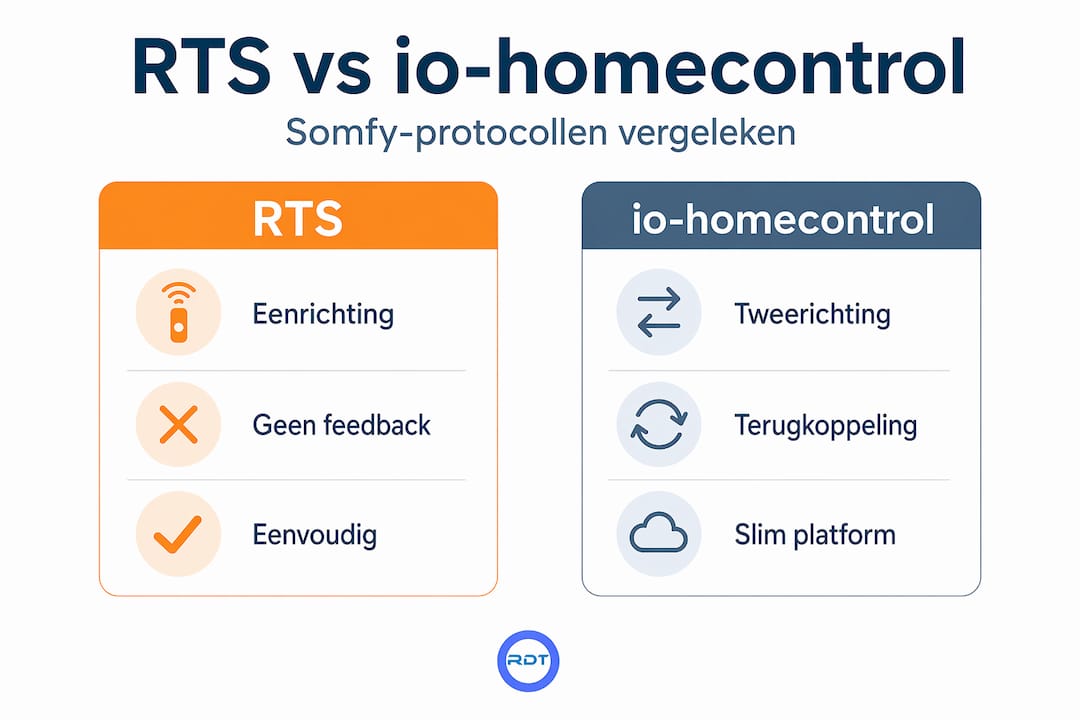 RTS vs io-homecontrol

Somfy-protocollen vergeleken

RTS

Eenrichting

Geen feedback

Eenvoudig

io-homecontrol

Tweerichting

Terugkoppeling

Slim platform

RDT